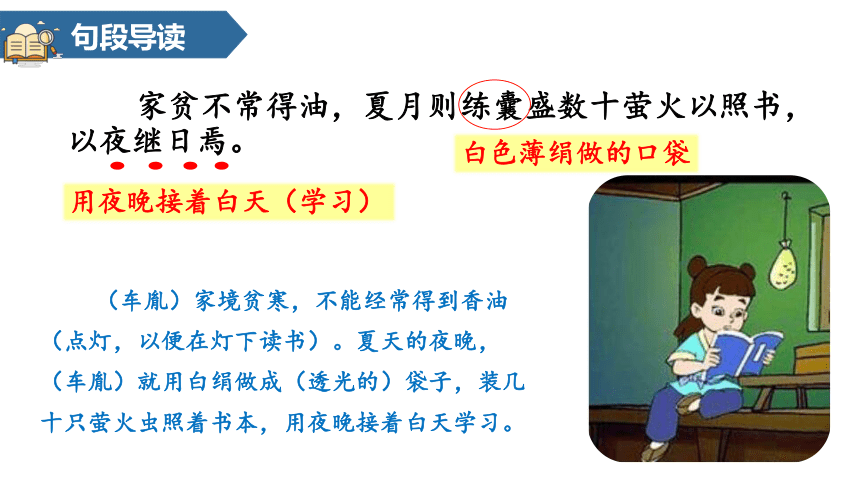 句段导读

家贫不常得油，夏月则练囊盛数十萤火以照书，以夜继日焉。

白色薄绢做的口袋

用夜晚接着白天（学习）

（车胤）家境贫寒，不能经常得到香油（点灯，以便在灯下读书）。夏天的夜晚，（车胤）就用白绢做成（透光的）袋子，装几十只萤火虫照着书本，用夜晚接着白天学习。